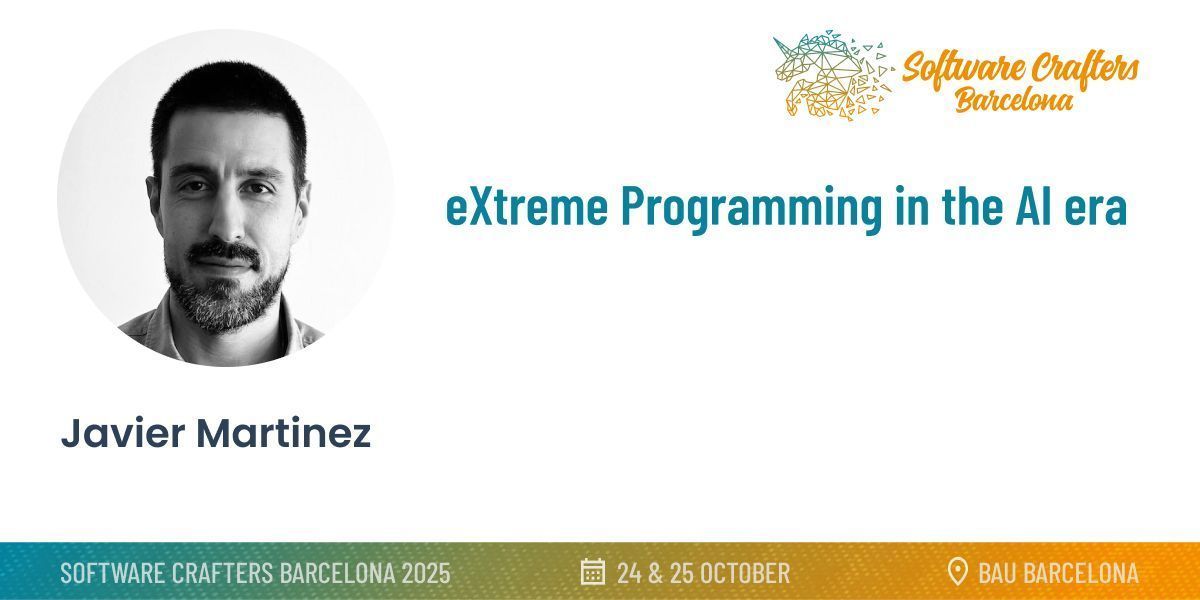 Software Crafters Barcelona

eXtreme Programming in the AI era

Javier Martinez

SOFTWARE CRAFTERS BARCELONA 2025

24 & 25 OCTOBER

BAU BARCELONA